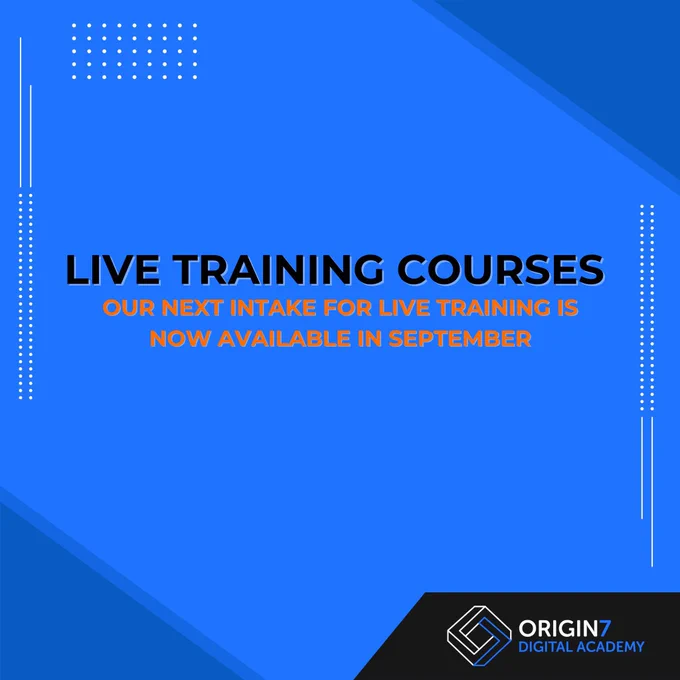 LIVE TRAINING COURSES
OUR NEXT INTAKE FOR LIVE TRAINING IS NOW AVAILABLE IN SEPTEMBER

ORIGIN7
DIGITAL ACADEMY